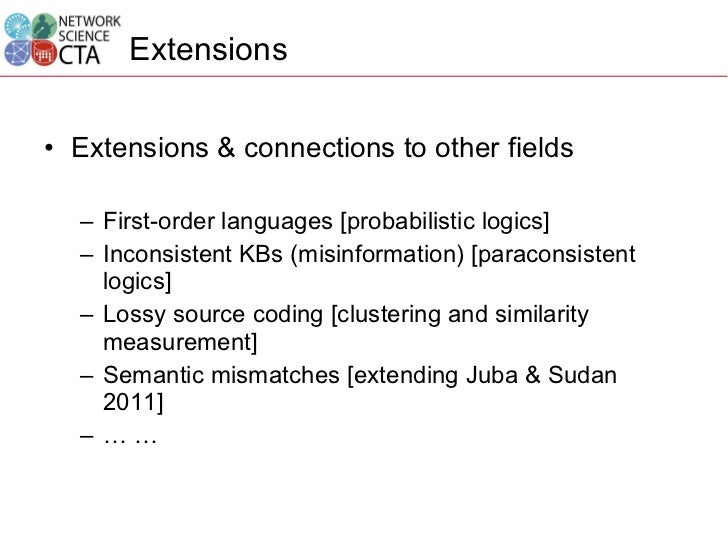 NETWORK SCIENCE CTA

Extensions

• Extensions & connections to other fields

– First-order languages [probabilistic logics]
– Inconsistent KBs (misinformation) [paraconsistent logics]
– Lossy source coding [clustering and similarity measurement]
– Semantic mismatches [extending Juba & Sudan 2011]
– … …